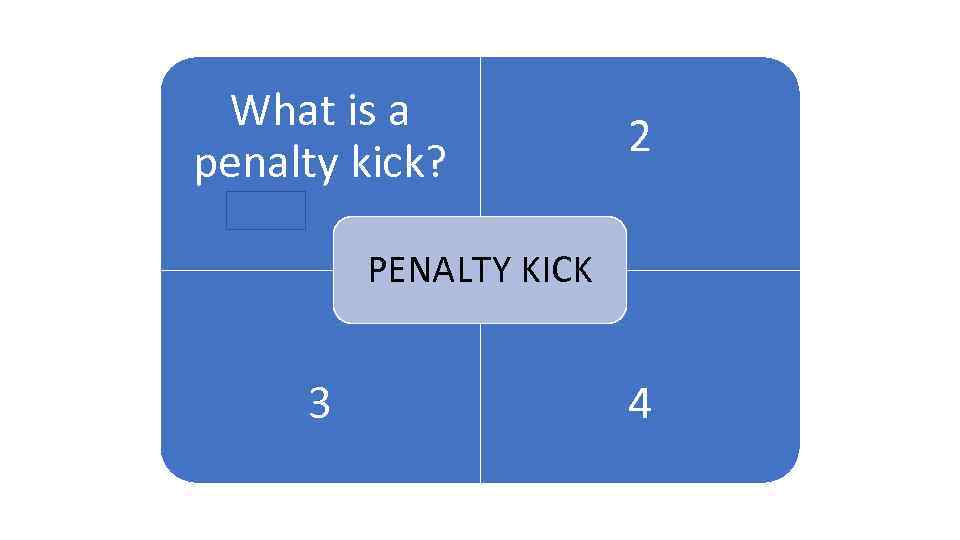 What is a penalty kick?

2

PENALTY KICK

3

4